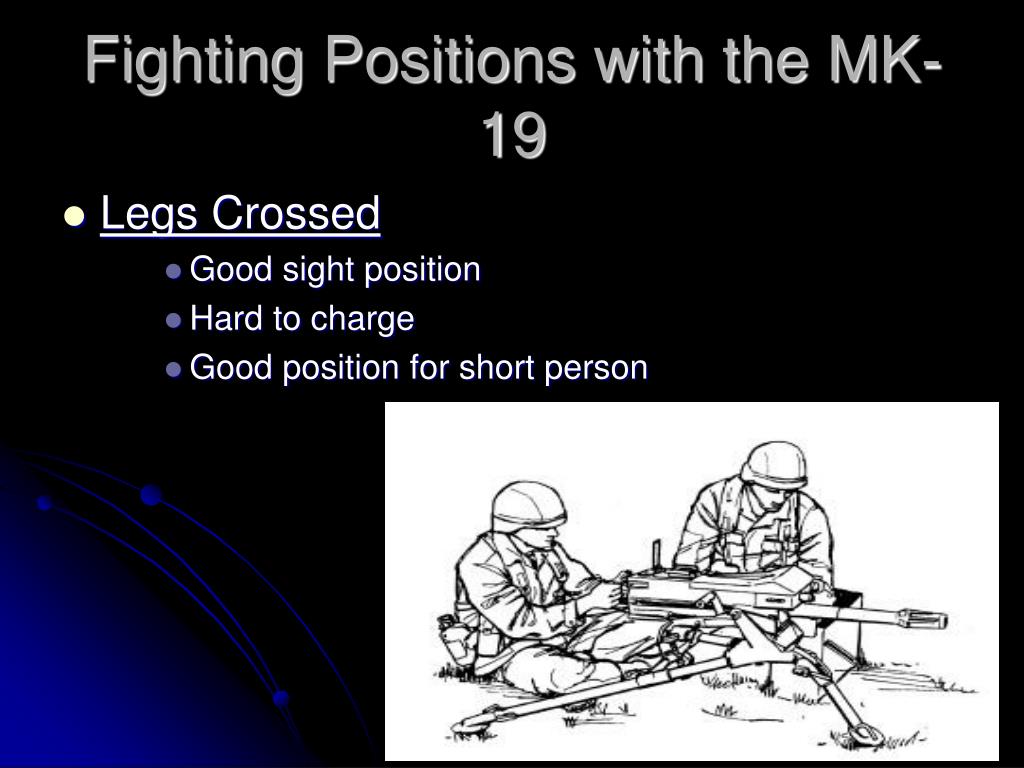 Fighting Positions with the MK-19

Legs Crossed
Good sight position
Hard to charge
Good position for short person